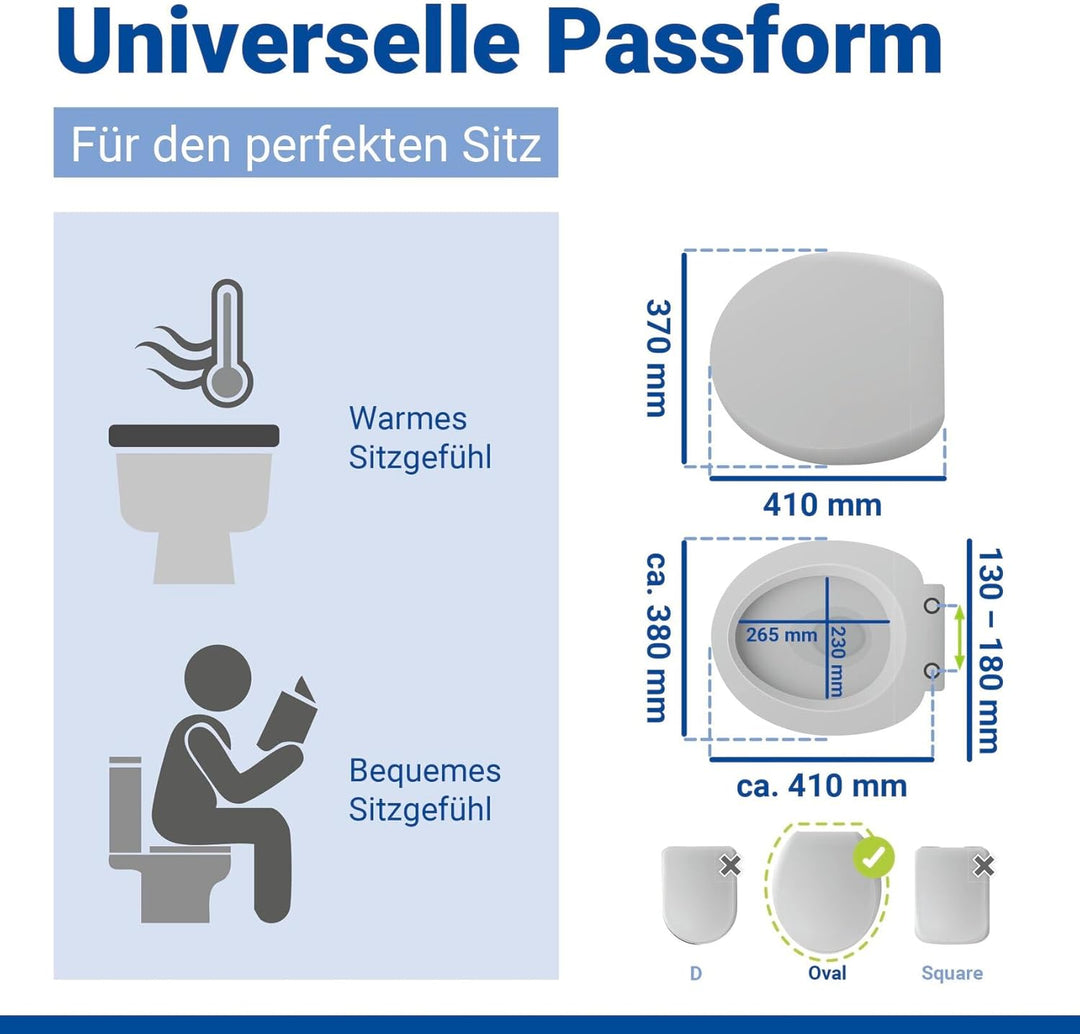 Universelle Passform

Für den perfekten Sitz

Warmes Sitzgefühl

Bequemes Sitzgefühl

370 mm

410 mm

ca. 380 mm

265 mm

230 mm

130 – 180 mm

ca. 410 mm

D

Oval

Square